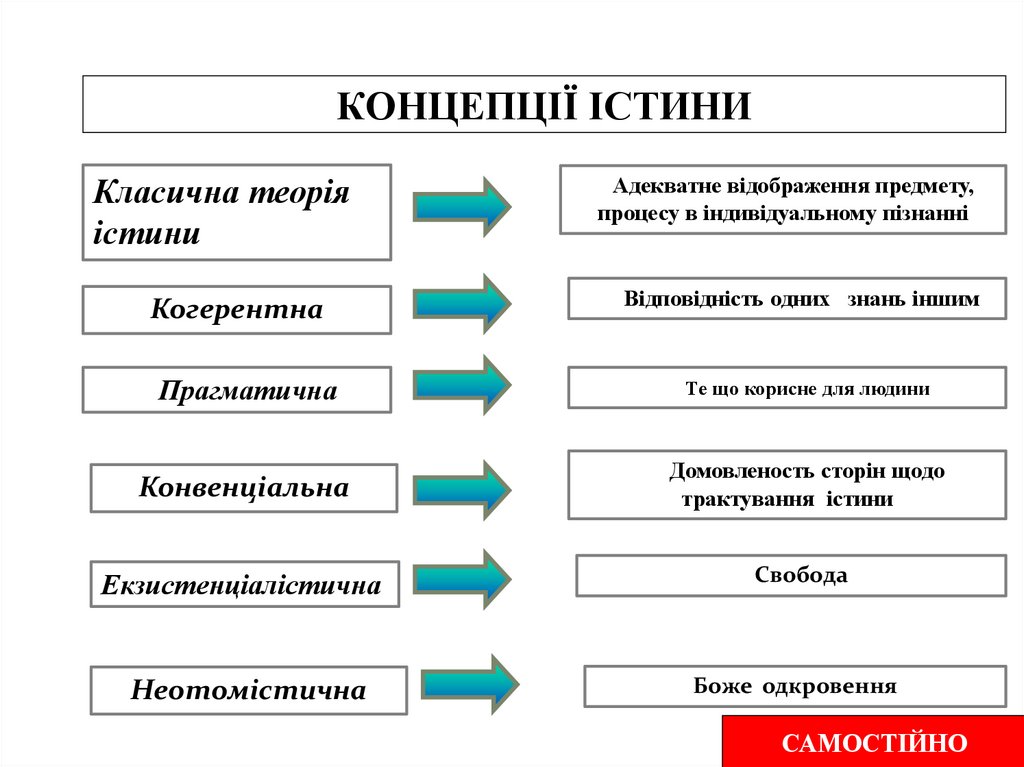 КОНЦЕПЦІЇ ІСТИНИ

Класична теорія істини

Адекватне відображення предмету, процесу в індивідуальному пізнанні

Когерентна

Відповідність одних знань іншим

Прагматична

Те що корисне для людини

Конвенціальна

Домовленость сторін щодо трактування істини

Екзистенціалістична

Свобода

Неотомістична

Боже одкровення

САМОСТІЙНО